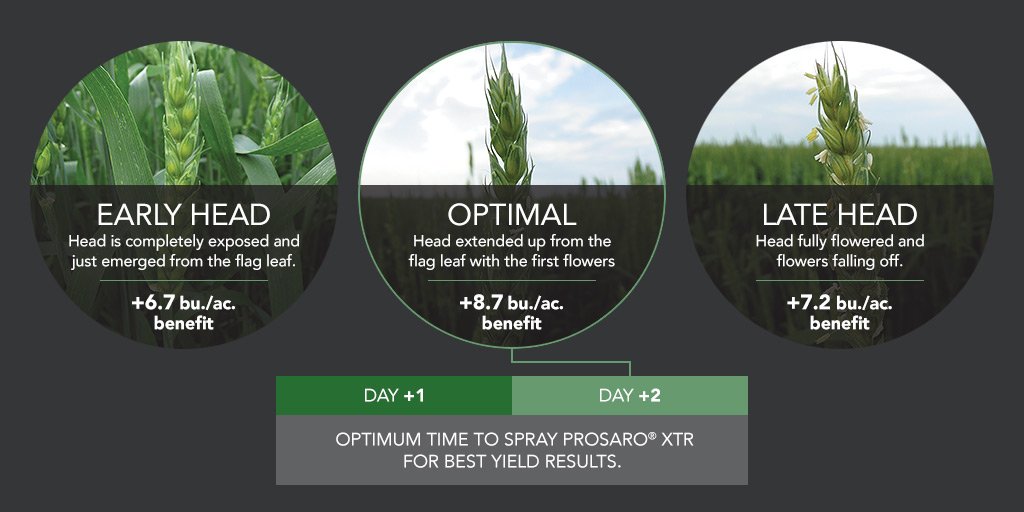 EARLY HEAD
Head is completely exposed and just emerged from the flag leaf.

+6.7 bu./ac. benefit

OPTIMAL
Head extended up from the flag leaf with the first flowers

+8.7 bu./ac. benefit

LATE HEAD
Head fully flowered and flowers falling off.

+7.2 bu./ac. benefit

DAY +1

DAY +2

OPTIMUM TIME TO SPRAY PROSARO® XTR FOR BEST YIELD RESULTS.